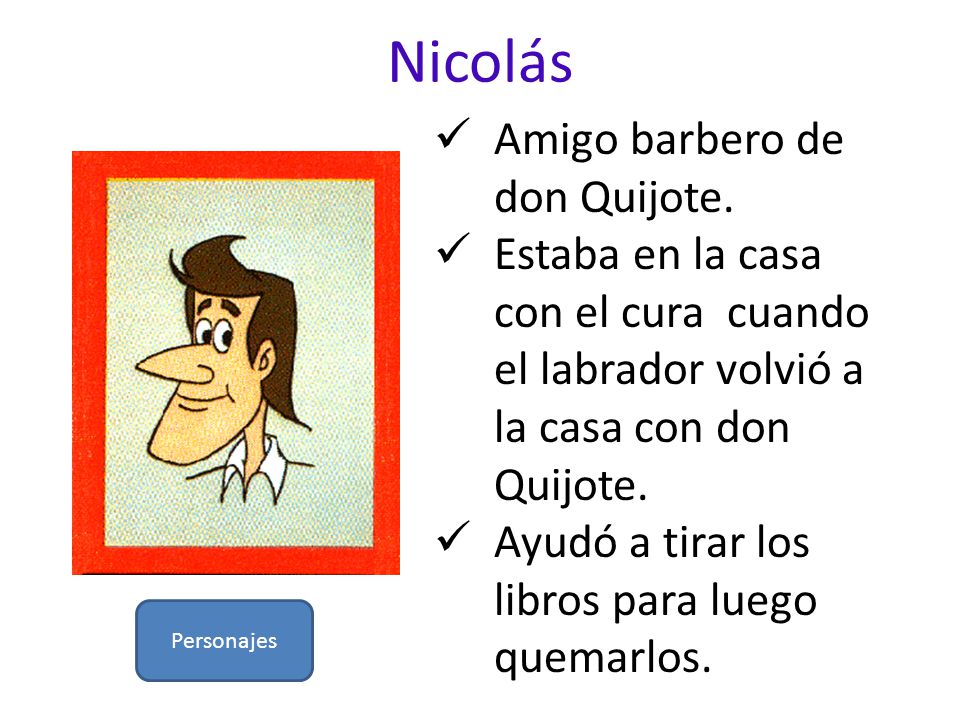 Nicolás

✓ Amigo barbero de don Quijote.
✓ Estaba en la casa con el cura cuando el labrador volvió a la casa con don Quijote.
✓ Ayudó a tirar los libros para luego quemarlos.

Personajes